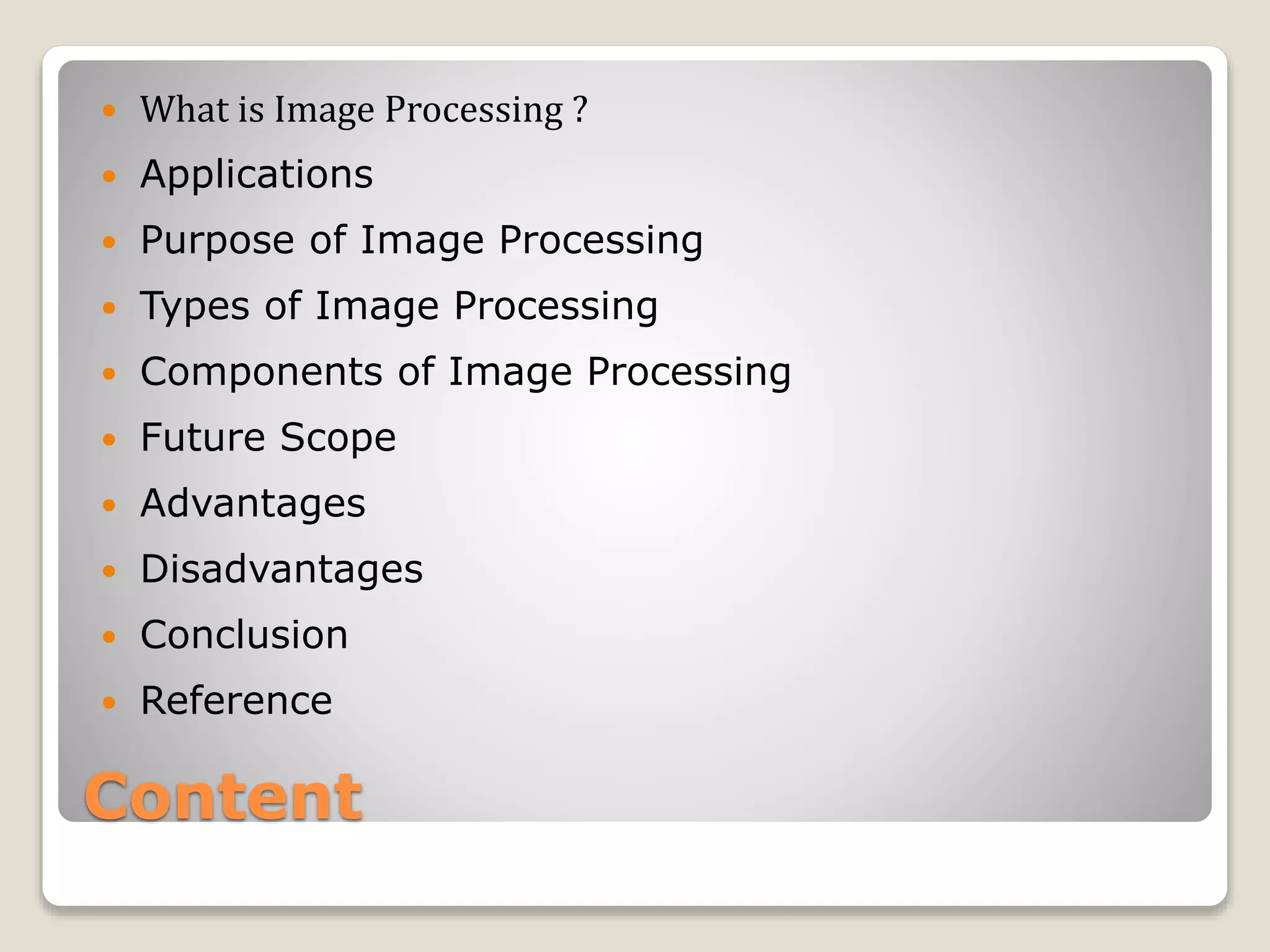 - What is Image Processing ?
- Applications
- Purpose of Image Processing
- Types of Image Processing
- Components of Image Processing
- Future Scope
- Advantages
- Disadvantages
- Conclusion
- Reference

Content